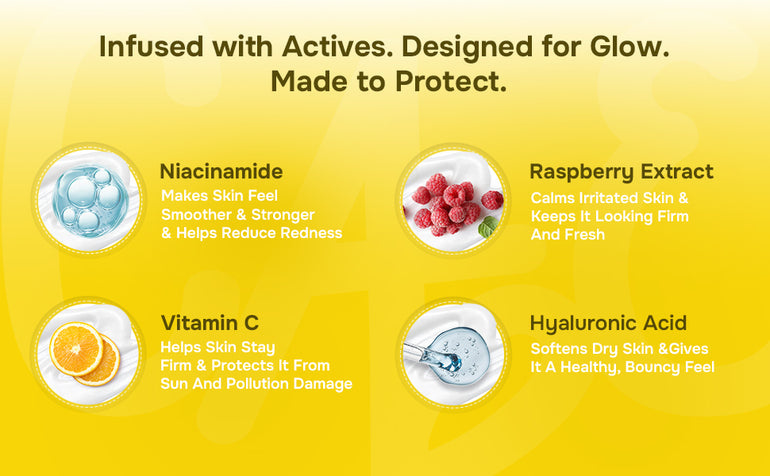 Infused with Actives. Designed for Glow. Made to Protect.

Niacinamide
Makes Skin Feel Smoother & Stronger & Helps Reduce Redness

Raspberry Extract
Calms Irritated Skin & Keeps It Looking Firm And Fresh

Vitamin C
Helps Skin Stay Firm & Protects It From Sun And Pollution Damage

Hyaluronic Acid
Softens Dry Skin &Gives It A Healthy, Bouncy Feel